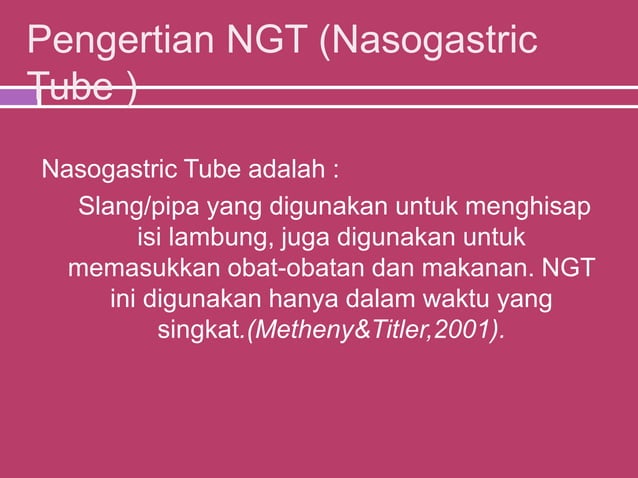 Pengertian NGT (Nasogastric Tube )

Nasogastric Tube adalah :

Slang/pipa yang digunakan untuk menghisap isi lambung, juga digunakan untuk memasukkan obat-obatan dan makanan. NGT ini digunakan hanya dalam waktu yang singkat.(Metheny&Titler,2001).